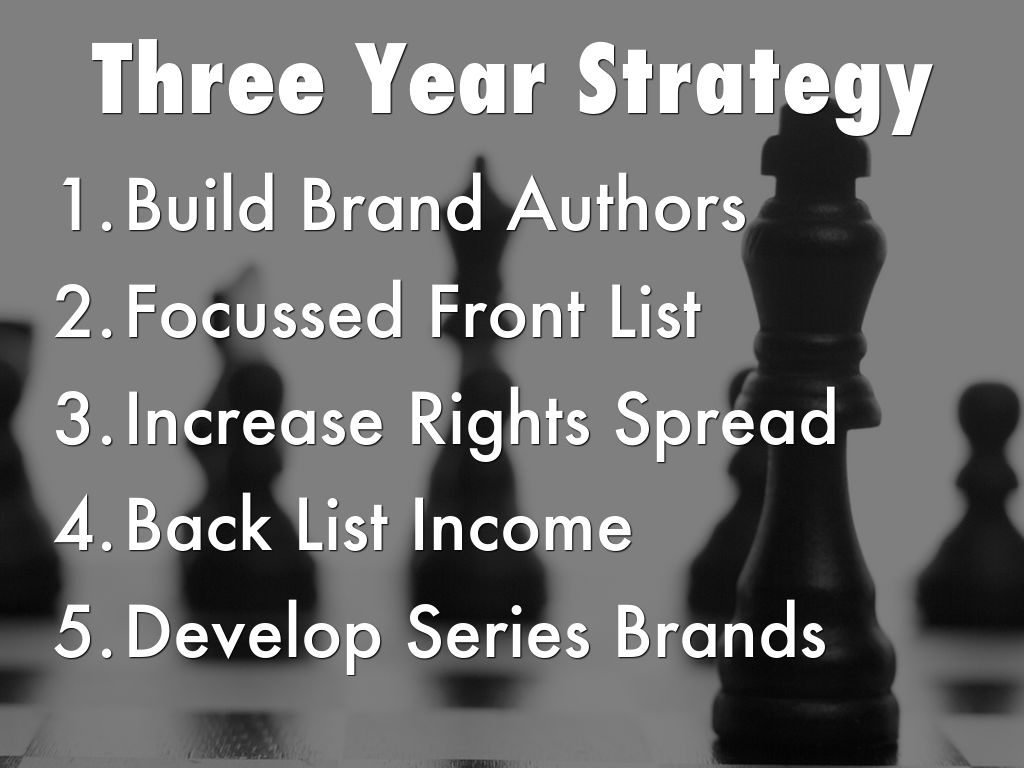 Three Year Strategy

1. Build Brand Authors
2. Focussed Front List
3. Increase Rights Spread
4. Back List Income
5. Develop Series Brands